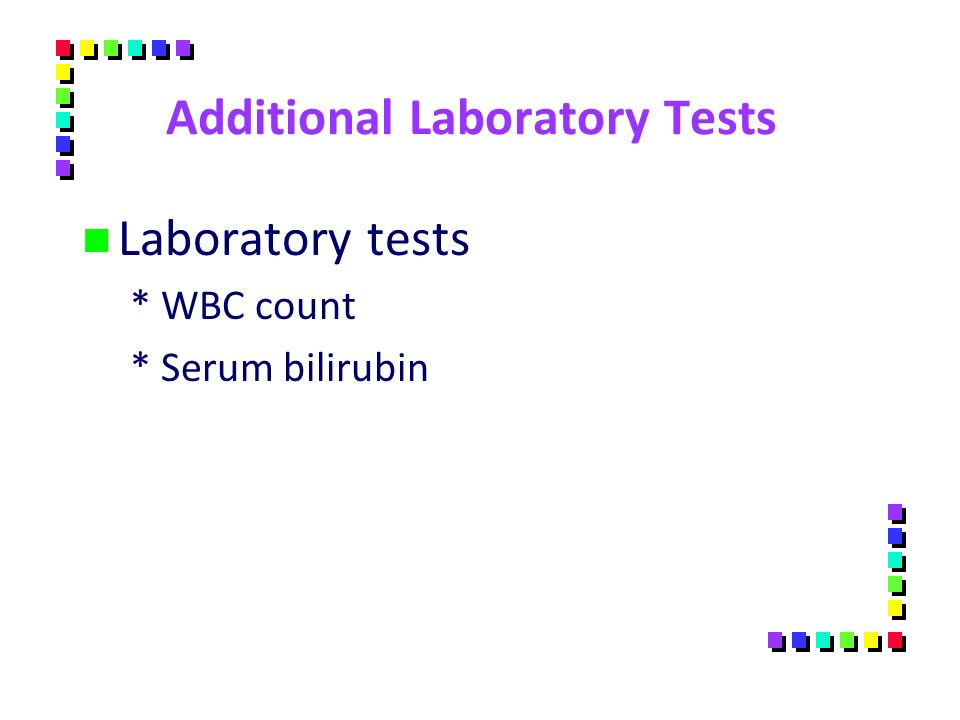 Additional Laboratory Tests

Laboratory tests

* WBC count

* Serum bilirubin